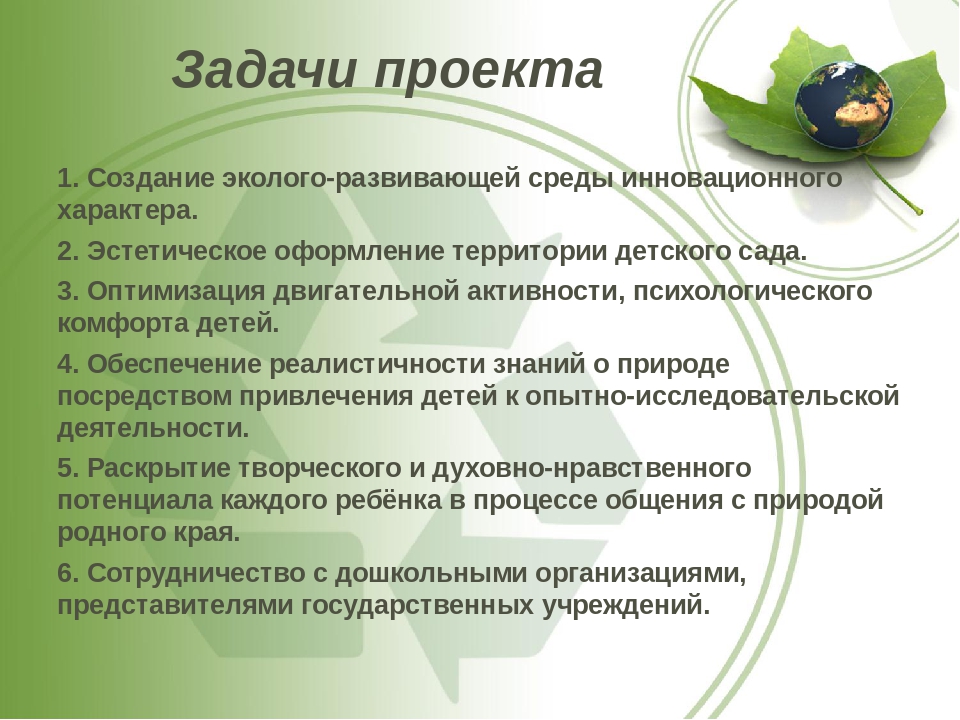 Задачи проекта

1. Создание эколого-развивающей среды инновационного характера.

2. Эстетическое оформление территории детского сада.

3. Оптимизация двигательной активности, психологического комфорта детей.

4. Обеспечение реалистичности знаний о природе посредством привлечения детей к опытно-исследовательской деятельности.

5. Раскрытие творческого и духовно-нравственного потенциала каждого ребёнка в процессе общения с природой родного края.

6. Сотрудничество с дошкольными организациями, представителями государственных учреждений.